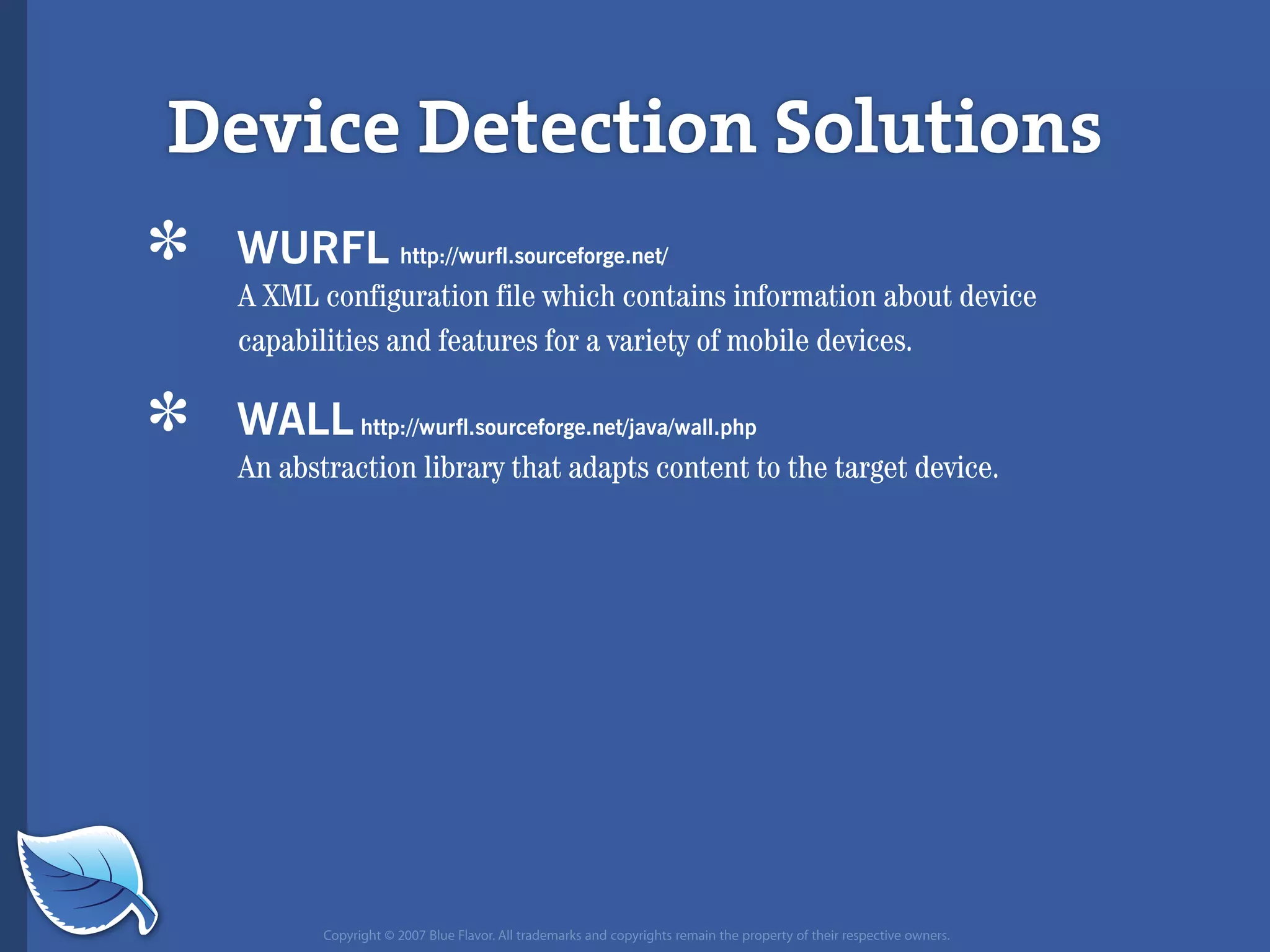 Device Detection Solutions

* WURFL http://wurfl.sourceforge.net/
A XML configuration file which contains information about device capabilities and features for a variety of mobile devices.

* WALL http://wurfl.sourceforge.net/java/wall.php
An abstraction library that adapts content to the target device.

Copyright © 2007 Blue Flavor. All trademarks and copyrights remain the property of their respective owners.